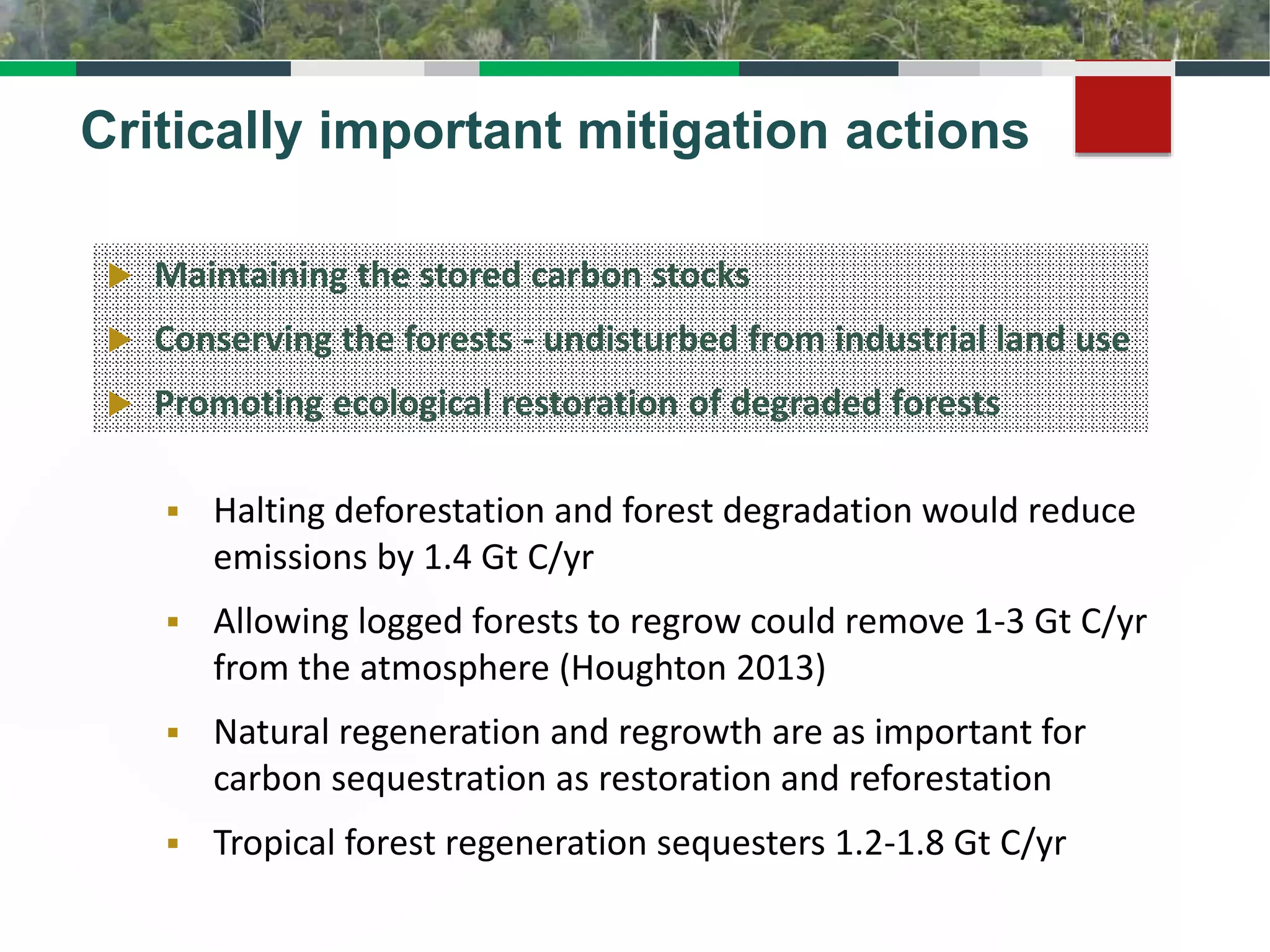 Critically important mitigation actions

▶ Maintaining the stored carbon stocks
▶ Conserving the forests - undisturbed from industrial land use
▶ Promoting ecological restoration of degraded forests

▪ Halting deforestation and forest degradation would reduce emissions by 1.4 Gt C/yr
▪ Allowing logged forests to regrow could remove 1-3 Gt C/yr from the atmosphere (Houghton 2013)
▪ Natural regeneration and regrowth are as important for carbon sequestration as restoration and reforestation
▪ Tropical forest regeneration sequesters 1.2-1.8 Gt C/yr